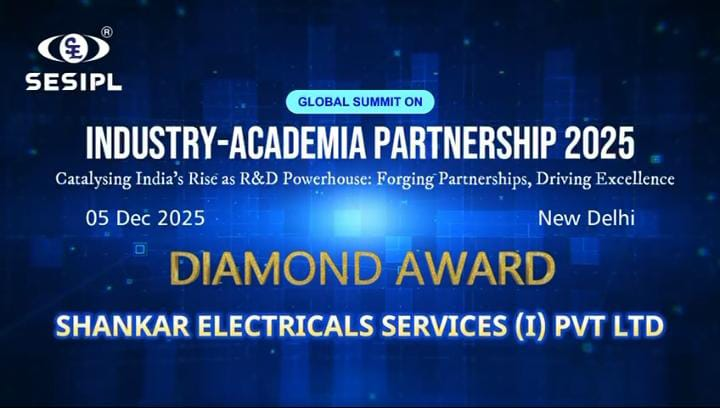 SE ®
SESIPL

GLOBAL SUMMIT ON
INDUSTRY-ACADEMIA PARTNERSHIP 2025
Catalysing India's Rise as R&D Powerhouse: Forging Partnerships, Driving Excellence

05 Dec 2025

New Delhi

DIAMOND AWARD

SHANKAR ELECTRICALS SERVICES (I) PVT LTD